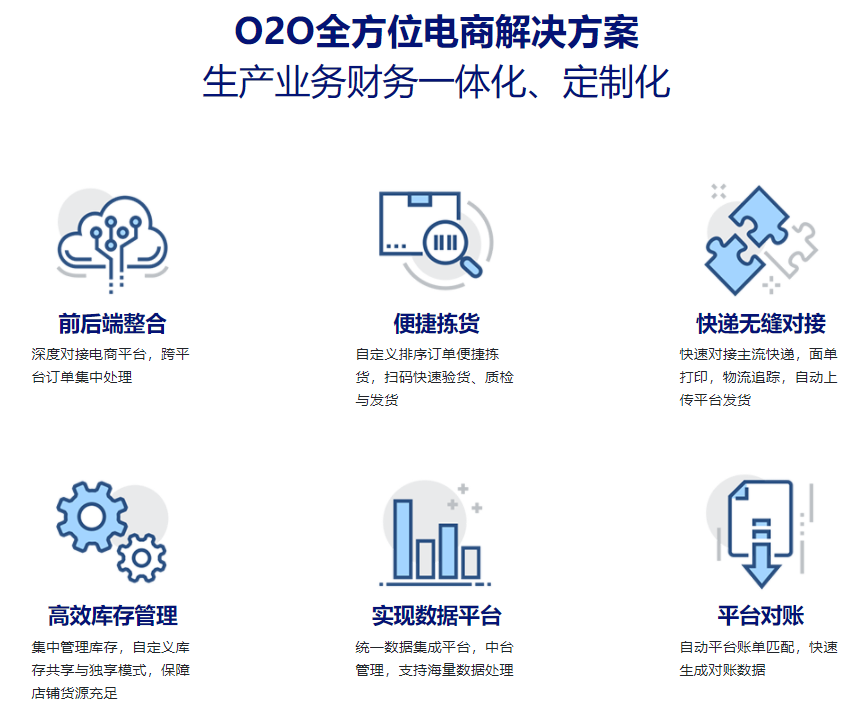 O2O全方位电商解决方案
生产业务财务一体化、定制化

前后端整合
深度对接电商平台，跨平台订单集中处理

便捷拣货
自定义排序订单便捷拣货，扫码快速验货、质检与发货

快递无缝对接
快速对接主流快递，面单打印，物流追踪，自动上传平台发货

高效库存管理
集中管理库存，自定义库存共享与独享模式，保障店铺货源充足

实现数据平台
统一数据集成平台，中台管理，支持海量数据处理

平台对账
自动平台账单匹配，快速生成对账数据